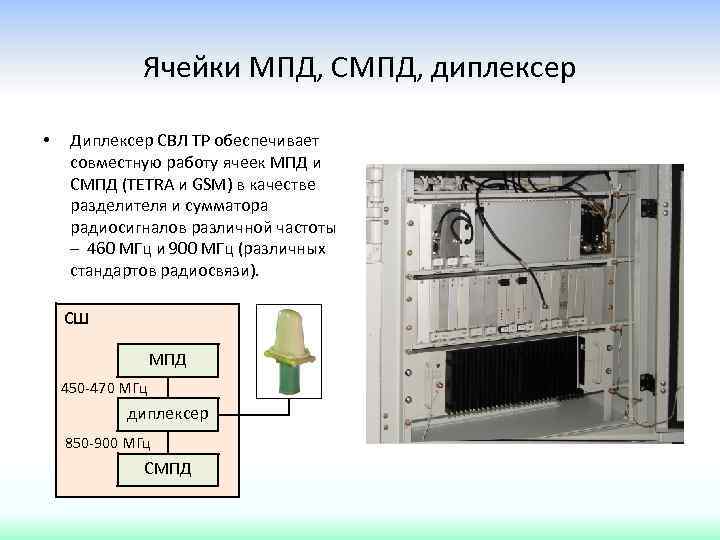 Ячейки МПД, СМПД, диплексер

• Диплексер СВЛ ТР обеспечивает совместную работу ячеек МПД и СМПД (TETRA и GSM) в качестве разделителя и сумматора радиосигналов различной частоты – 460 МГц и 900 МГц (различных стандартов радиосвязи).

СШ

МПД

450-470 МГц

диплексер

850-900 МГц

СМПД